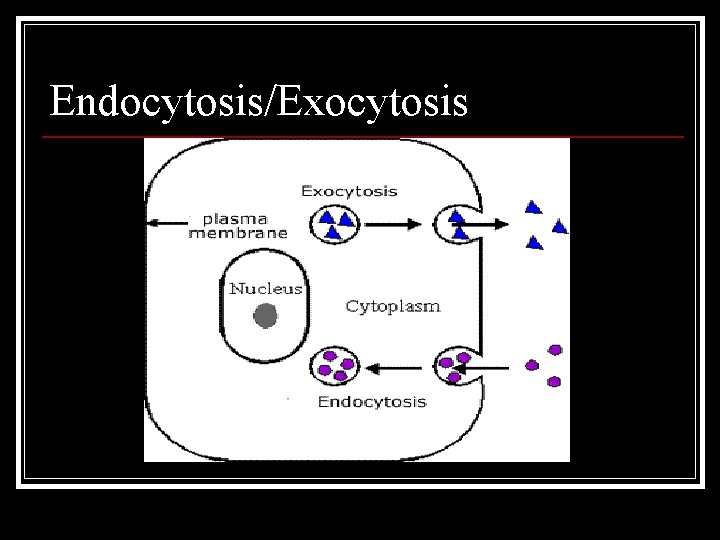 Endocytosis/Exocytosis

Exocytosis

plasma membrane

Nucleus

Cytoplasm

Endocytosis